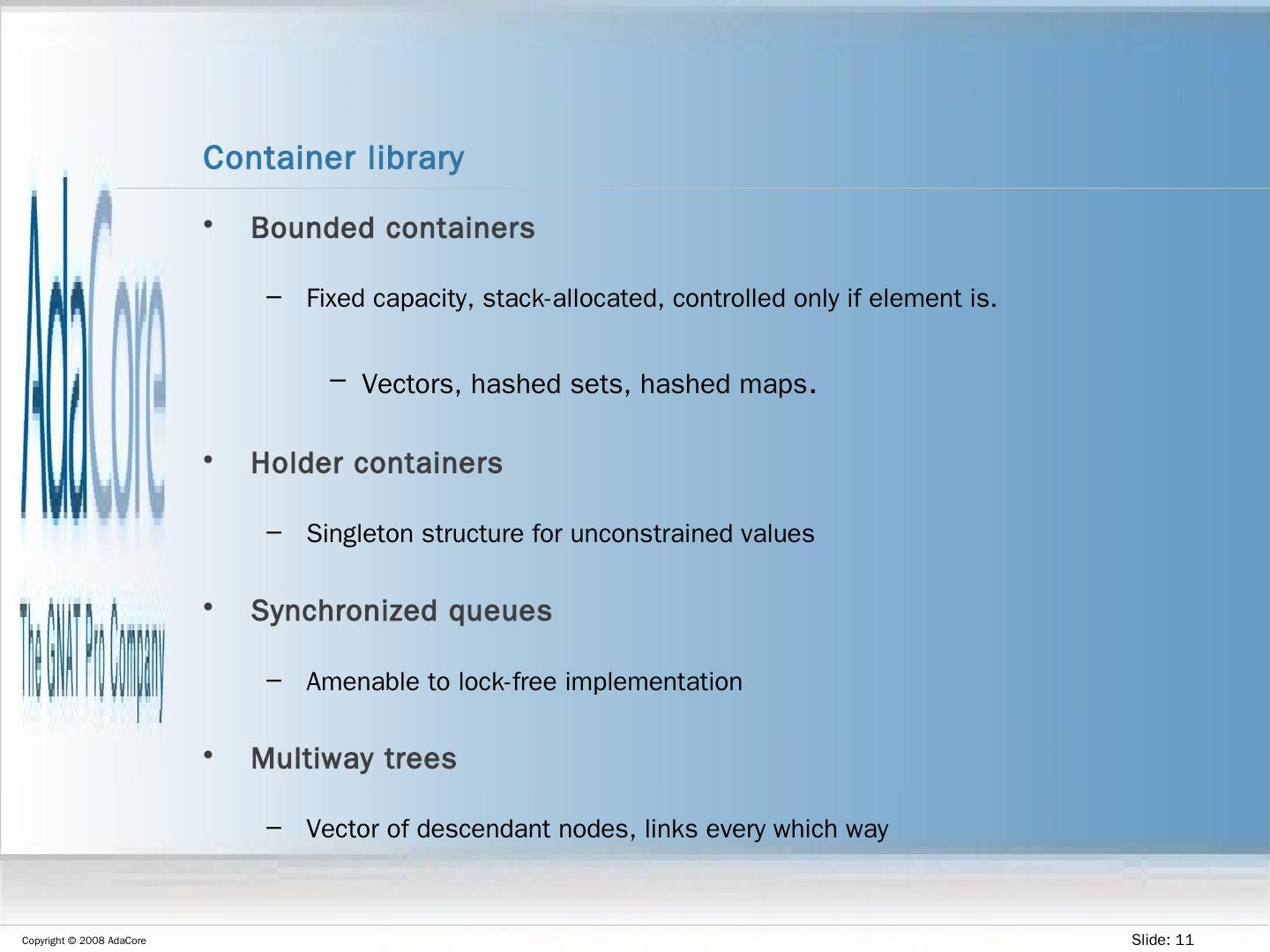 AdaCore
The GNAT Pro Company

Container library

• Bounded containers

– Fixed capacity, stack-allocated, controlled only if element is.

– Vectors, hashed sets, hashed maps.

• Holder containers

– Singleton structure for unconstrained values

• Synchronized queues

– Amenable to lock-free implementation

• Multiway trees

– Vector of descendant nodes, links every which way

Copyright © 2008 AdaCore

Slide: 11